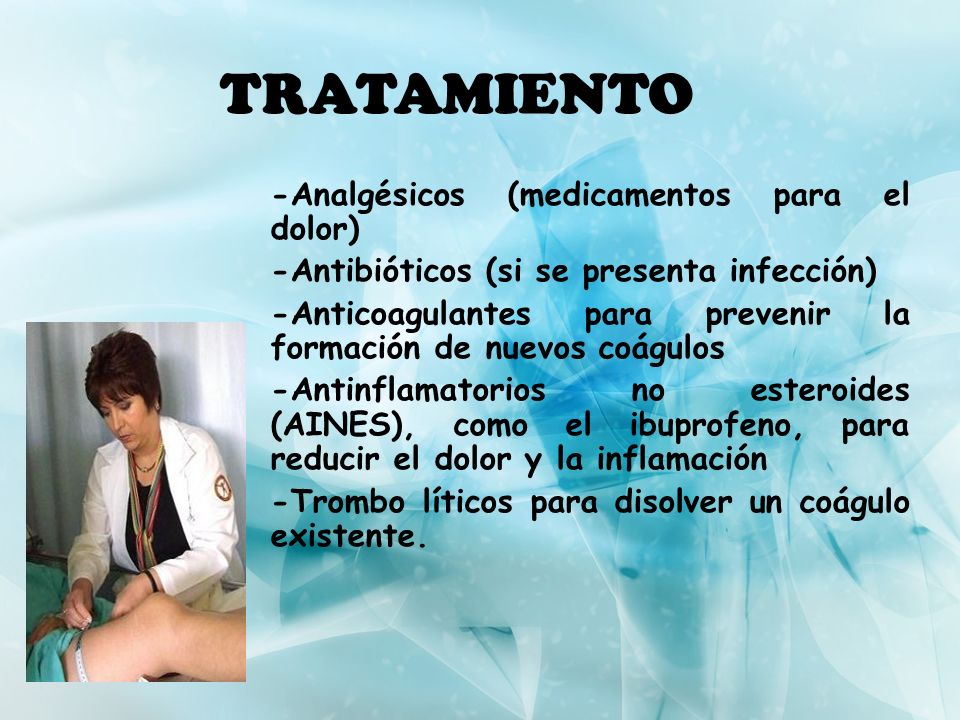 TRATAMIENTO

-Analgésicos (medicamentos para el dolor)

-Antibióticos (si se presenta infección)

-Anticoagulantes para prevenir la formación de nuevos coágulos

-Antinflamatorios no esteroides (AINES), como el ibuprofeno, para reducir el dolor y la inflamación

-Trombo líticos para disolver un coágulo existente.